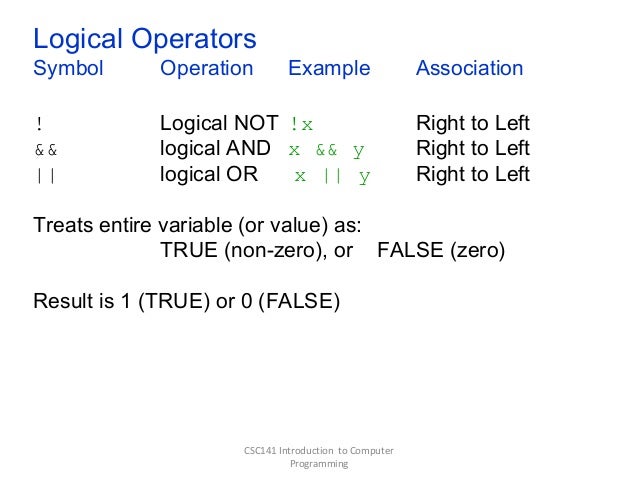 Logical Operators

| Symbol | Operation | Example | Association |
|---|---|---|---|
| ! | Logical NOT | !x | Right to Left |
| && | logical AND | x && y | Right to Left |
| \|\| | logical OR | x \|\| y | Right to Left |

Treats entire variable (or value) as:
TRUE (non-zero), or FALSE (zero)

Result is 1 (TRUE) or 0 (FALSE)

CSC141 Introduction to Computer Programming